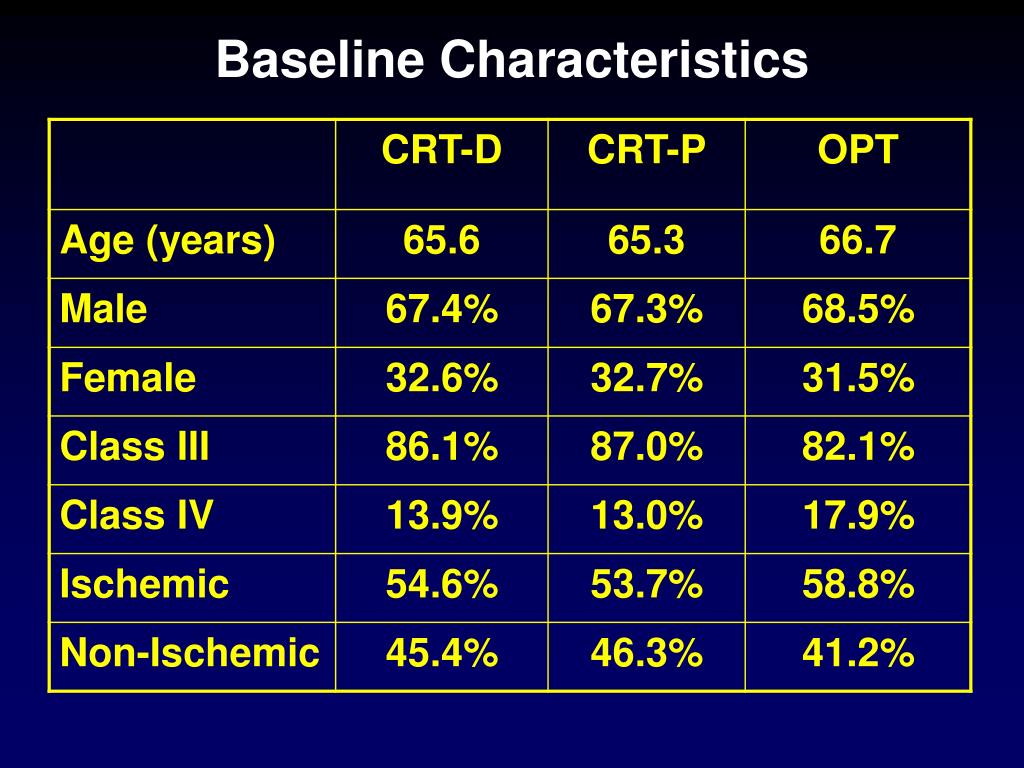 Baseline Characteristics

| | CRT-D | CRT-P | OPT |
|---|---|---|---|
| Age (years) | 65.6 | 65.3 | 66.7 |
| Male | 67.4% | 67.3% | 68.5% |
| Female | 32.6% | 32.7% | 31.5% |
| Class III | 86.1% | 87.0% | 82.1% |
| Class IV | 13.9% | 13.0% | 17.9% |
| Ischemic | 54.6% | 53.7% | 58.8% |
| Non-Ischemic | 45.4% | 46.3% | 41.2% |